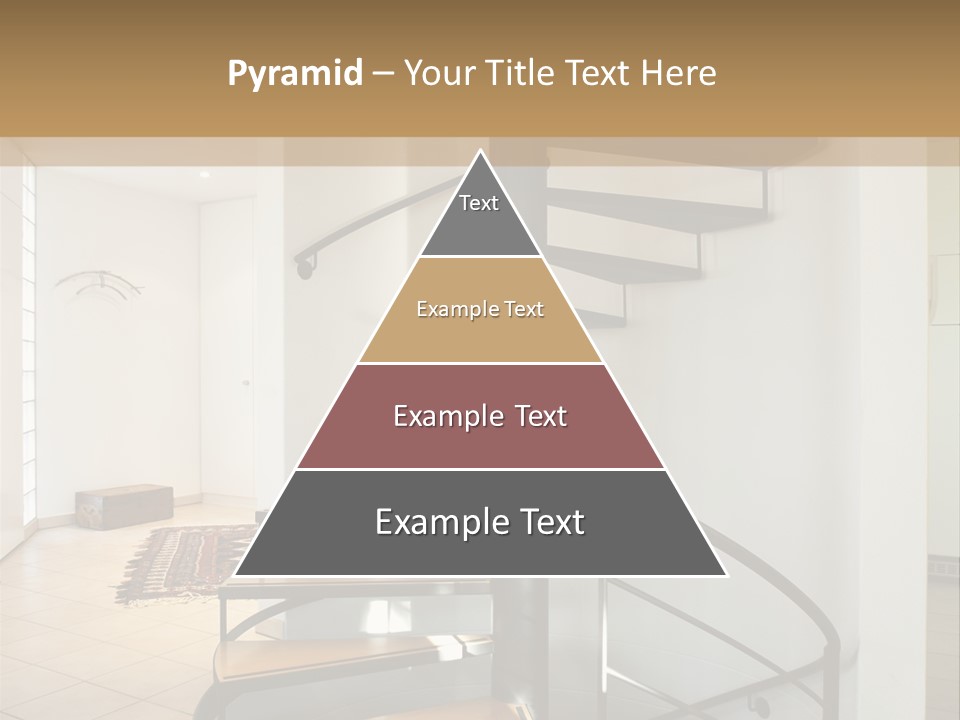 Pyramid – Your Title Text Here

Text

Example Text

Example Text

Example Text